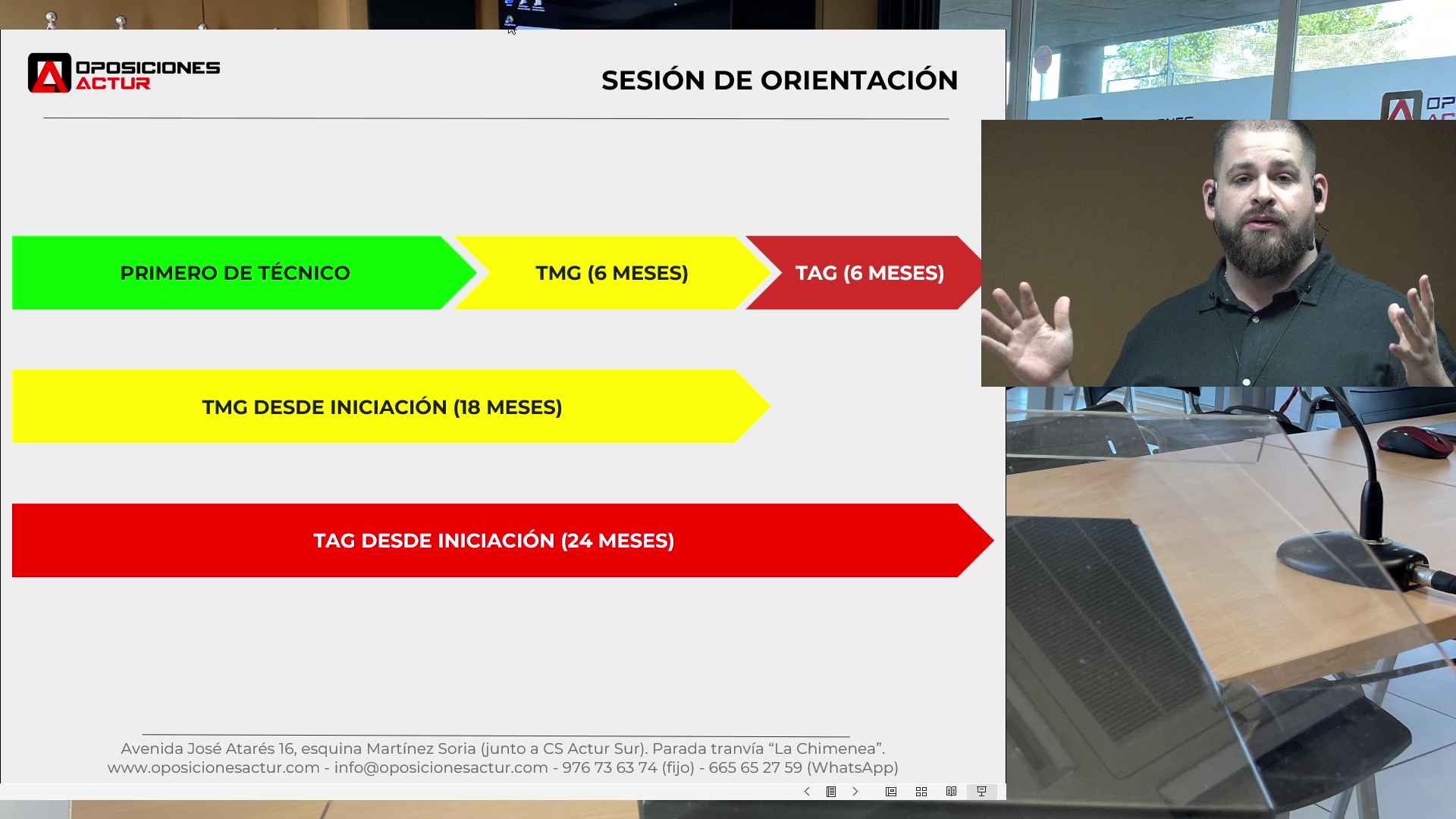 OPOSICIONES ACTUR

SESIÓN DE ORIENTACIÓN

PRIMERO DE TÉCNICO

TMG (6 MESES)

TAG (6 MESES)

TMG DESDE INICIACIÓN (18 MESES)

TAG DESDE INICIACIÓN (24 MESES)

Avenida José Atarés 16, esquina Martínez Soria (junto a CS Actur Sur). Parada tranvía “La Chimenea”.
www.oposicionesactur.com - info@oposicionesactur.com - 976 73 63 74 (fijo) - 665 65 27 59 (WhatsApp)